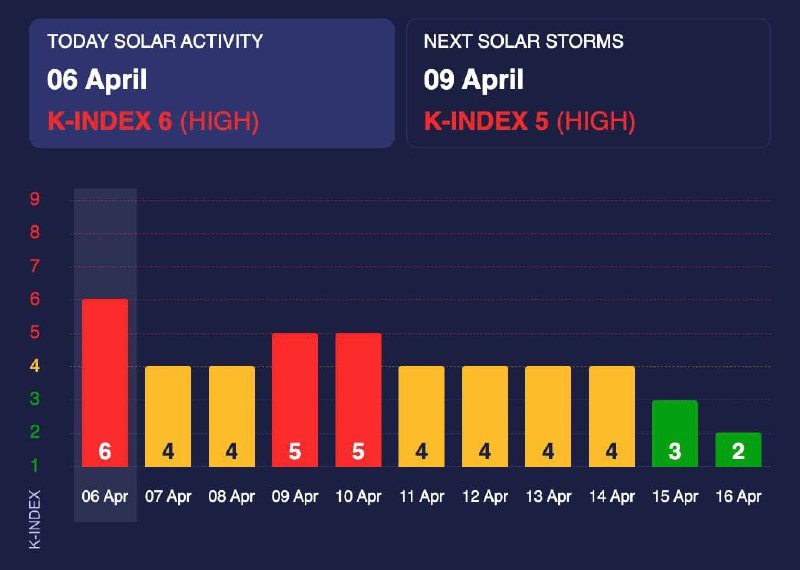 TODAY SOLAR ACTIVITY
06 April
K-INDEX 6 (HIGH)

NEXT SOLAR STORMS
09 April
K-INDEX 5 (HIGH)

9
8
7
6
5
4
3
2
1

K-INDEX

6 4 4 5 5 4 4 4 4 3 2

06 Apr 07 Apr 08 Apr 09 Apr 10 Apr 11 Apr 12 Apr 13 Apr 14 Apr 15 Apr 16 Apr